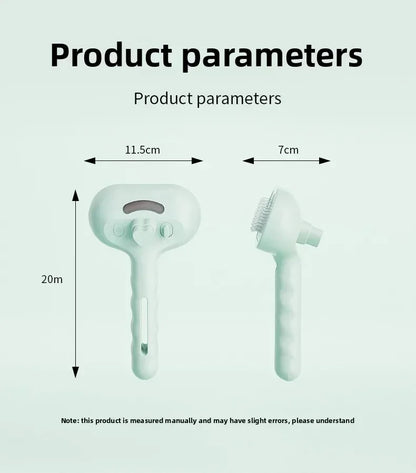 Product parameters

Product parameters

11.5cm

7cm

20m

Note: this product is measured manually and may have slight errors, please understand